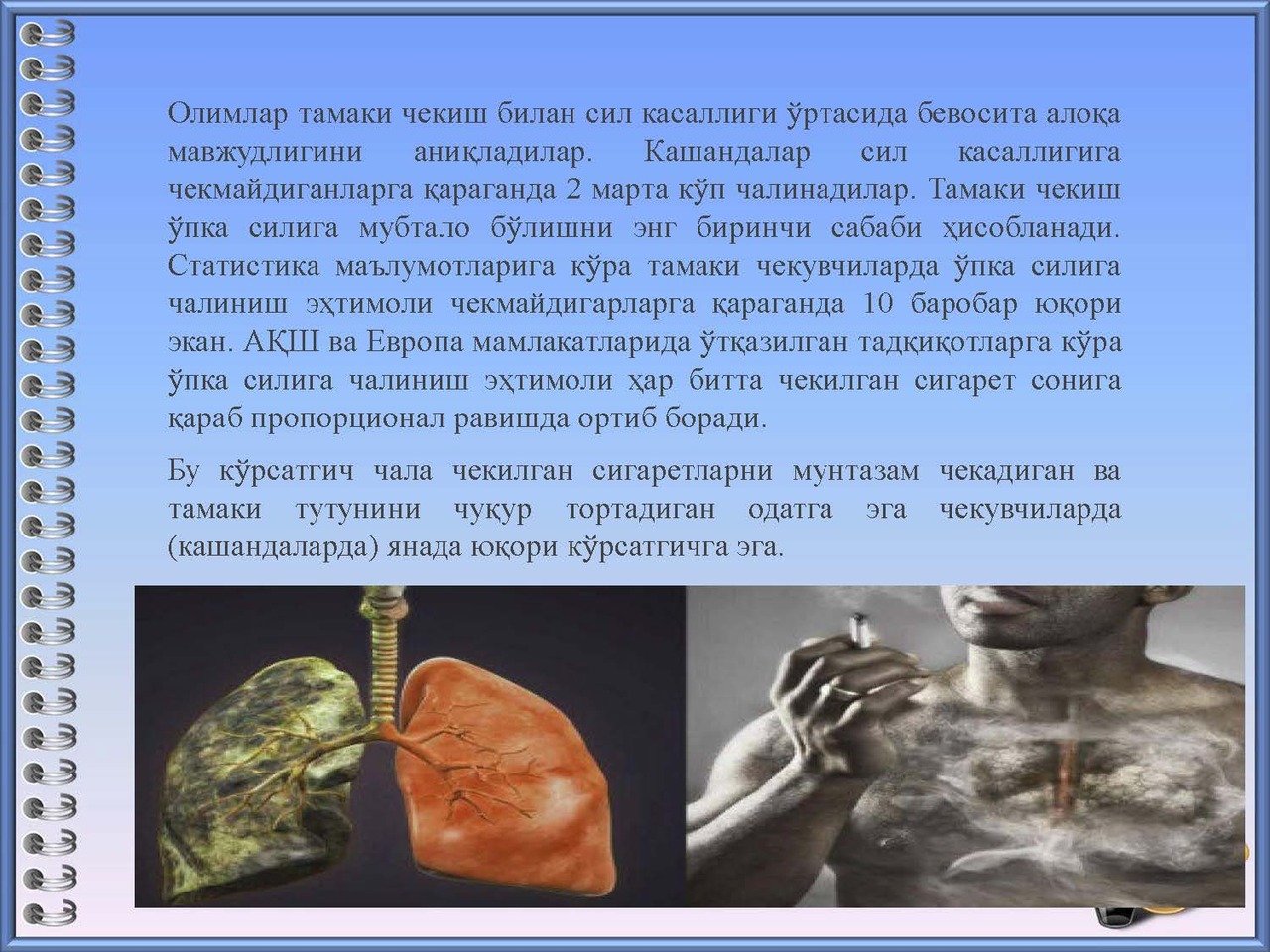 Олимлар тамаки чекиш билан сил касаллиги ўртасида бевосита алоқа мавжудлигини аниқладилар. Кашандалар сил касаллигига чекмайдиганларга қараганда 2 марта кўп чалинадилар. Тамаки чекиш ўпка силига мубтало бўлишни энг биринчи сабаби ҳисобланади. Статистика маълумотларига кўра тамаки чекувчиларда ўпка силига чалиниш эҳтимоли чекмайдигарларга қараганда 10 баробар юқори экан. АҚШ ва Европа мамлакатларида ўтқазилган тадқиқотларга кўра ўпка силига чалиниш эҳтимоли ҳар битта чекилган сигарет сонига қараб пропорционал равишда ортиб боради.

Бу кўрсатгич чала чекилган сигаретларни мунтазам чекадиган ва тамаки тутунини чуқур тортадиган одатга эга чекувчиларда (кашандаларда) янада юқори кўрсатгичга эга.